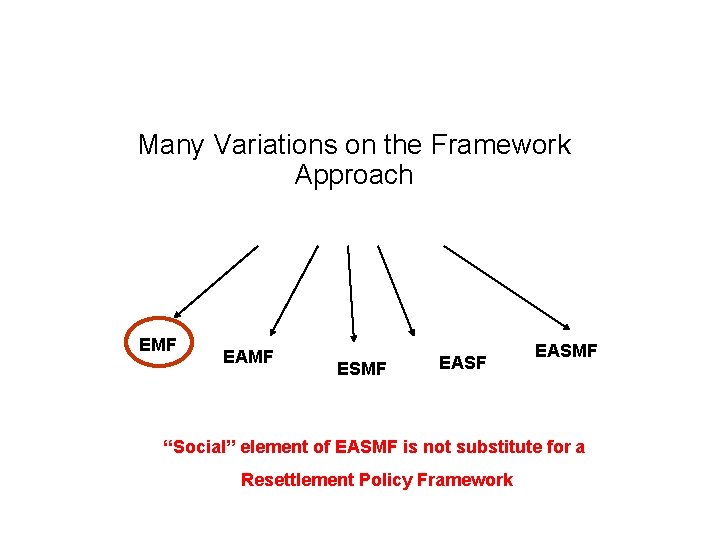 Many Variations on the Framework Approach

EMF

EAMF

ESMF

EASF

EASMF

“Social” element of EASMF is not substitute for a Resettlement Policy Framework